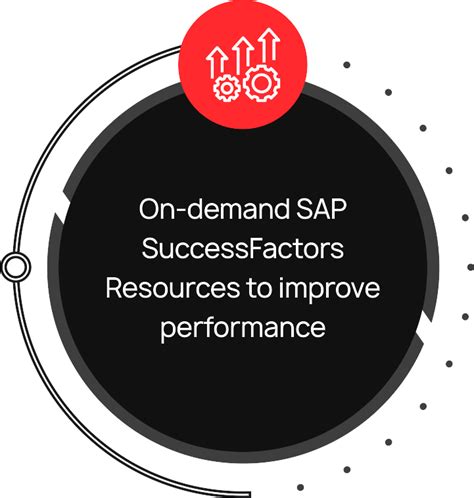 On-demand SAP SuccessFactors Resources to improve performance